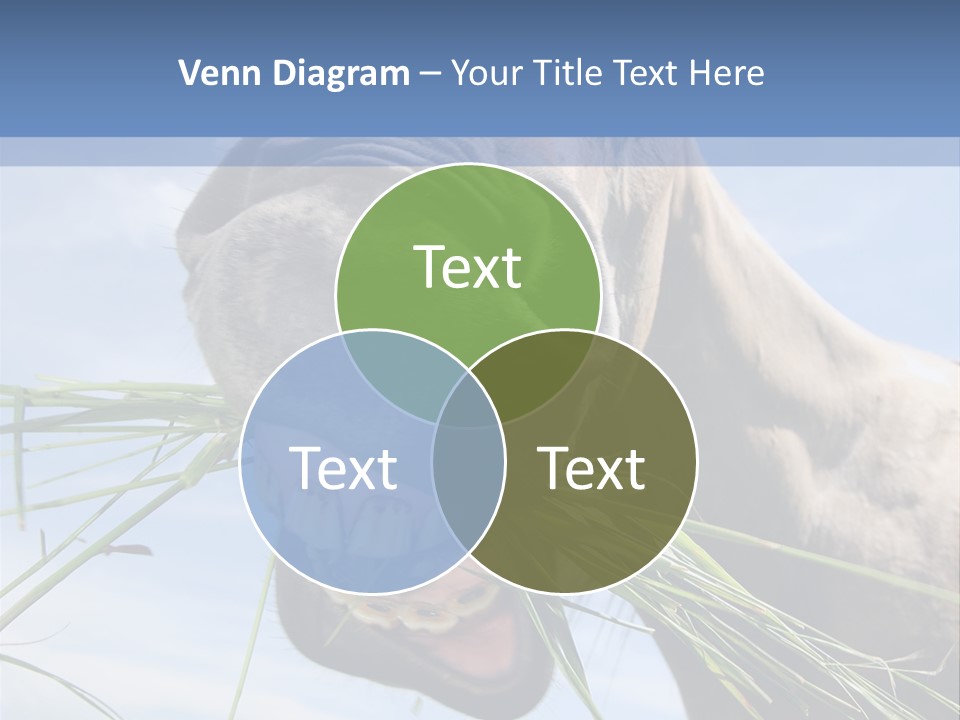 Venn Diagram – Your Title Text Here

Text

Text

Text